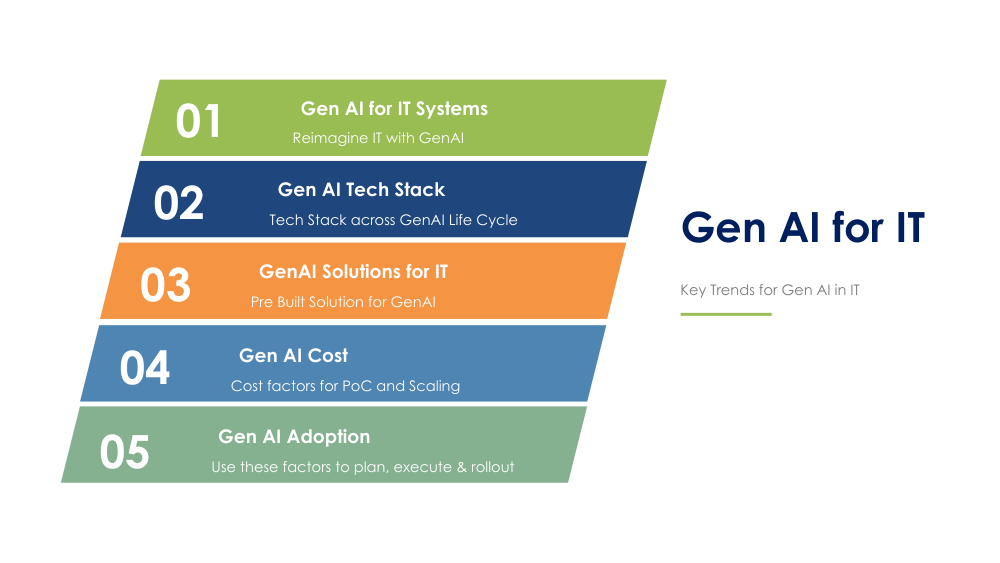 01
Gen AI for IT Systems
Reimagine IT with GenAI

02
Gen AI Tech Stack
Tech Stack across GenAI Life Cycle

03
GenAI Solutions for IT
Pre Built Solution for GenAI

04
Gen AI Cost
Cost factors for PoC and Scaling

05
Gen AI Adoption
Use these factors to plan, execute & rollout

Gen AI for IT

Key Trends for Gen AI in IT